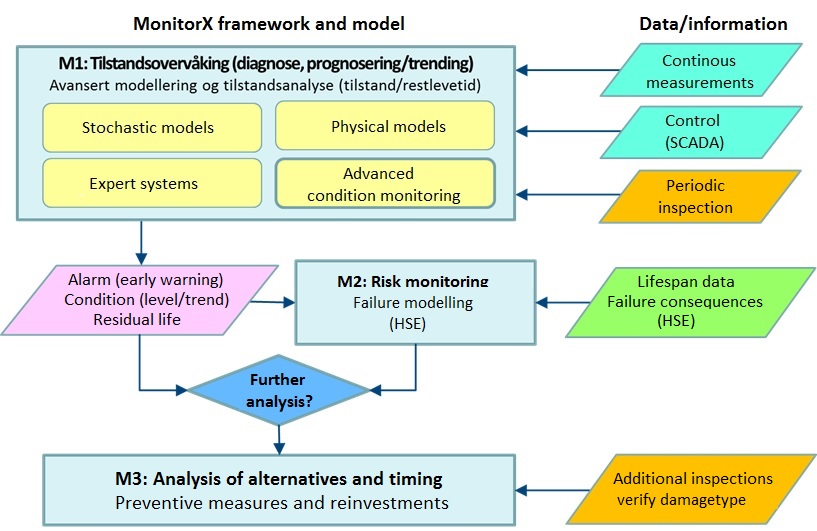 MonitorX framework and model

Data/information

M1: Tilstandsovervåking (diagnose, prognosering/trending)
Avansert modellering og tilstandsanalyse (tilstand/restlevetid)

Stochastic models

Physical models

Expert systems

Advanced condition monitoring

Continous measurements

Control (SCADA)

Periodic inspection

Alarm (early warning)
Condition (level/trend)
Residual life

M2: Risk monitoring
Failure modelling
(HSE)

Lifespan data
Failure consequences
(HSE)

Further analysis?

M3: Analysis of alternatives and timing
Preventive measures and reinvestments

Additional inspections verify damagetype